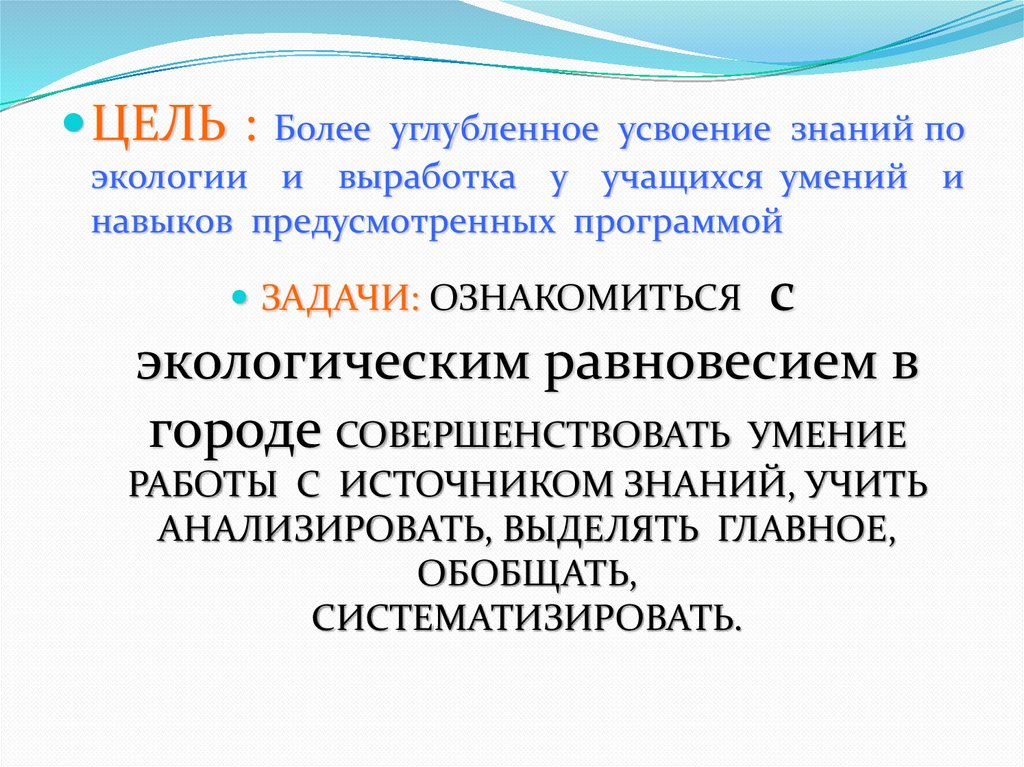 ЦЕЛЬ : Более углубленное усвоение знаний по экологии и выработка у учащихся умений и навыков предусмотренных программой

ЗАДАЧИ: ОЗНАКОМИТЬСЯ с экологическим равновесием в городе СОВЕРШЕНСТВОВАТЬ УМЕНИЕ РАБОТЫ С ИСТОЧНИКОМ ЗНАНИЙ, УЧИТЬ АНАЛИЗИРОВАТЬ, ВЫДЕЛЯТЬ ГЛАВНОЕ, ОБОБЩАТЬ, СИСТЕМАТИЗИРОВАТЬ.